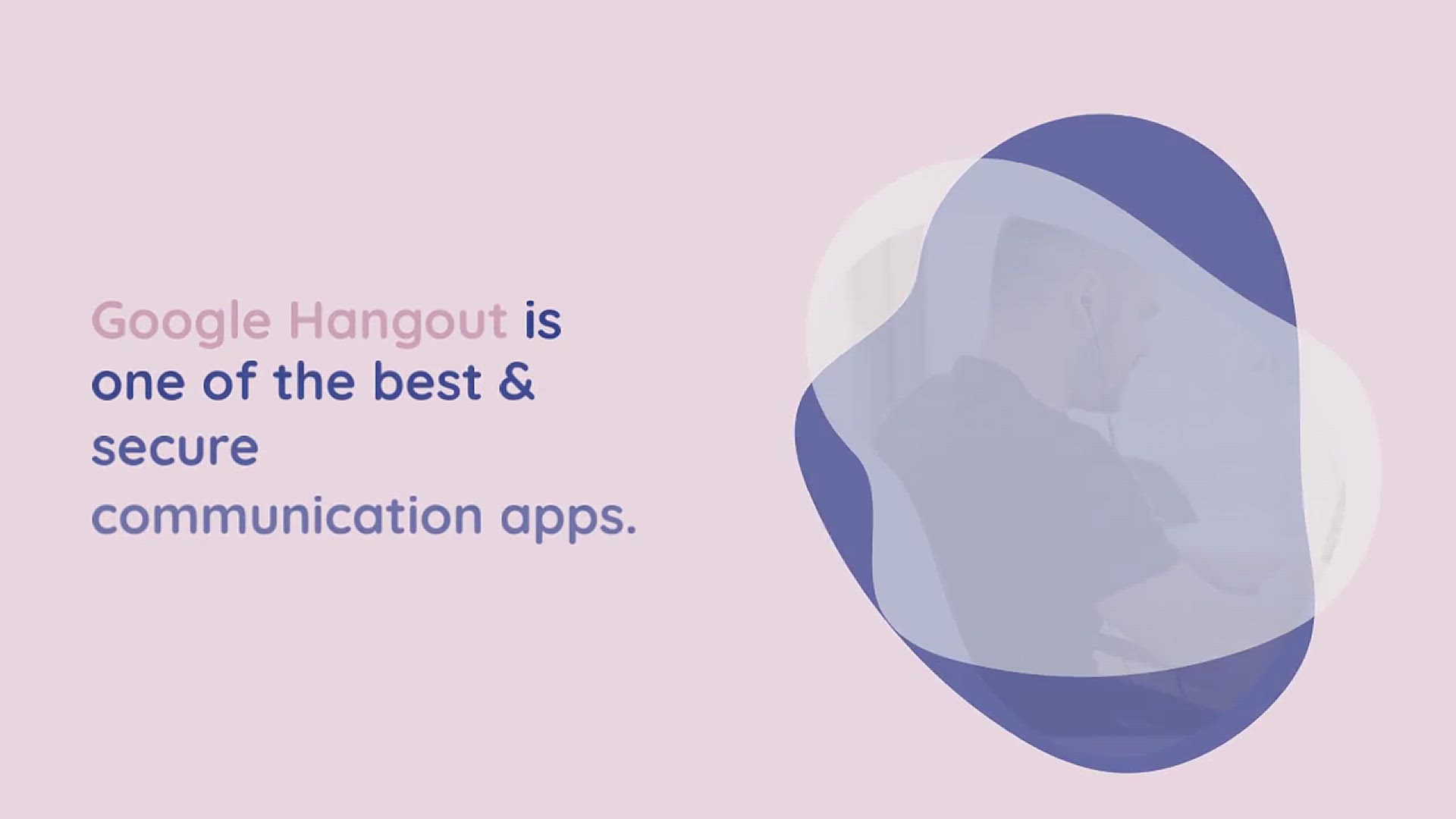 Google Hangout is one of the best & secure communication apps.